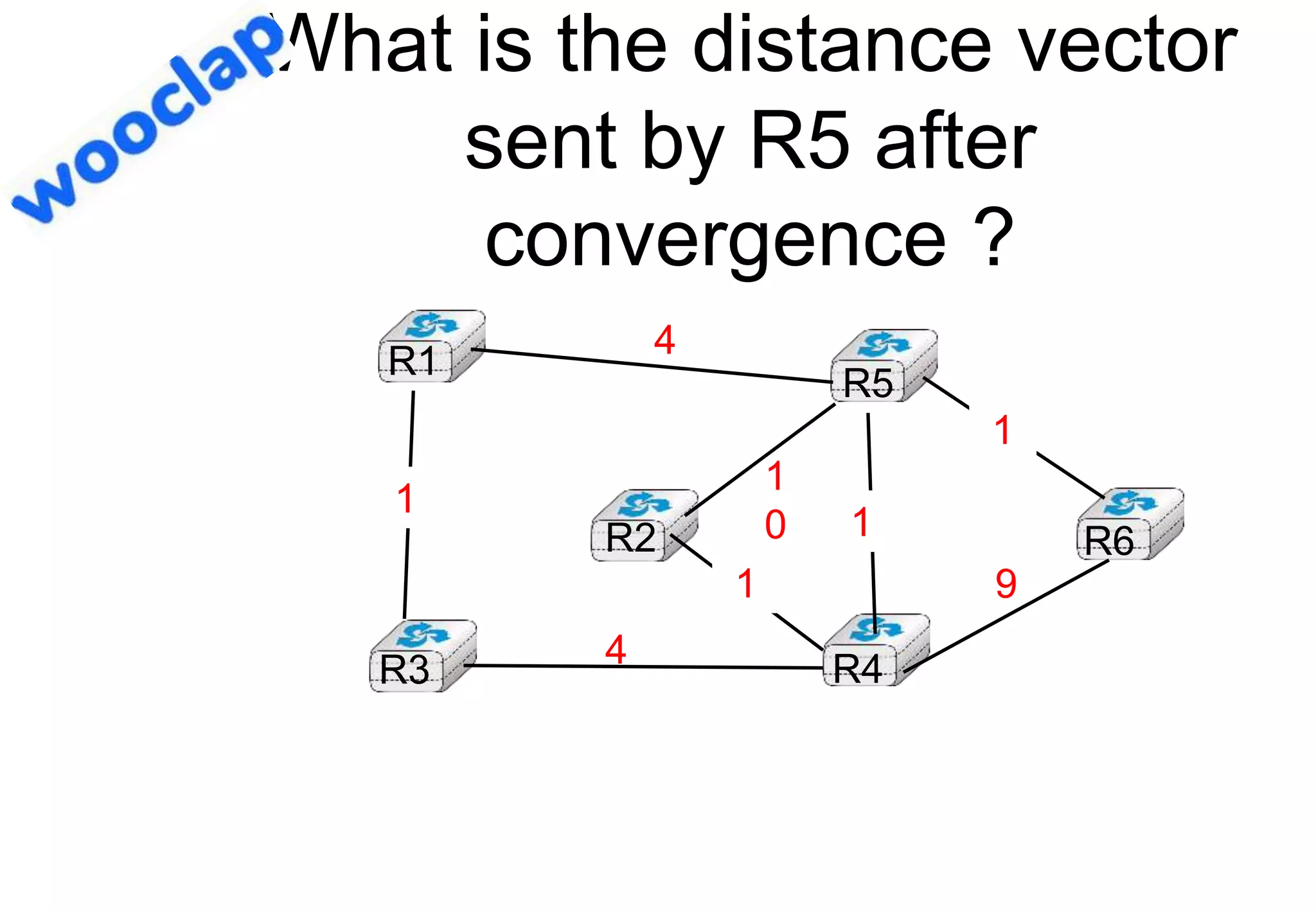 wooclap

What is the distance vector sent by R5 after convergence ?

R1
4
R5
1
1
1
0
1
R2
R6
1
9
R3
4
R4